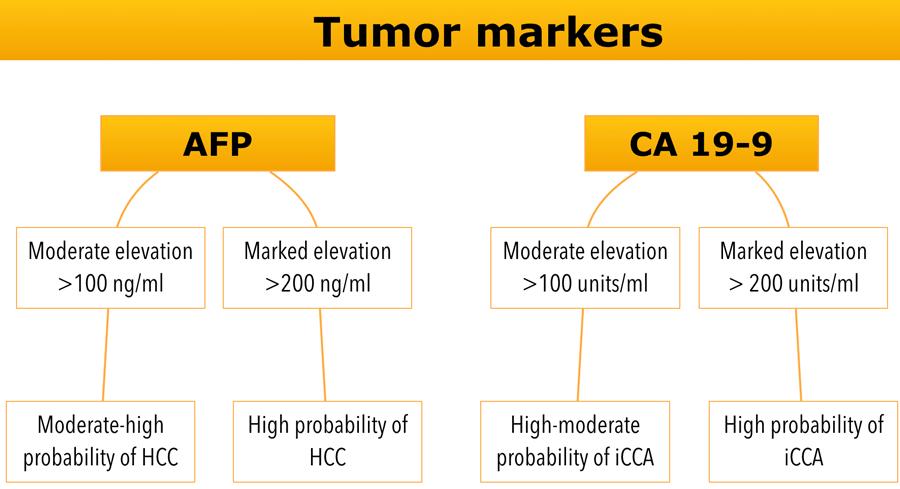 Tumor markers

AFP

Moderate elevation >100 ng/ml

Marked elevation >200 ng/ml

Moderate-high probability of HCC

High probability of HCC

CA 19-9

Moderate elevation >100 units/ml

Marked elevation > 200 units/ml

High-moderate probability of iCCA

High probability of iCCA